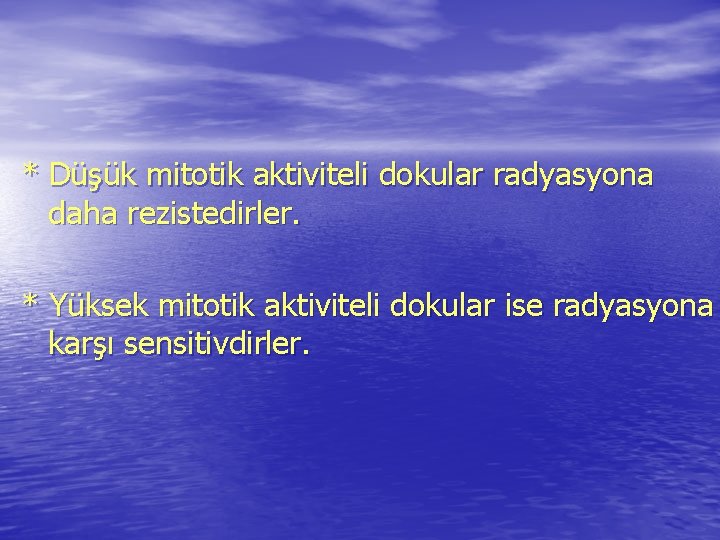 * Düşük mitotik aktiviteli dokular radyasyona daha rezistedirler.

* Yüksek mitotik aktiviteli dokular ise radyasyona karşı sensitivdirler.